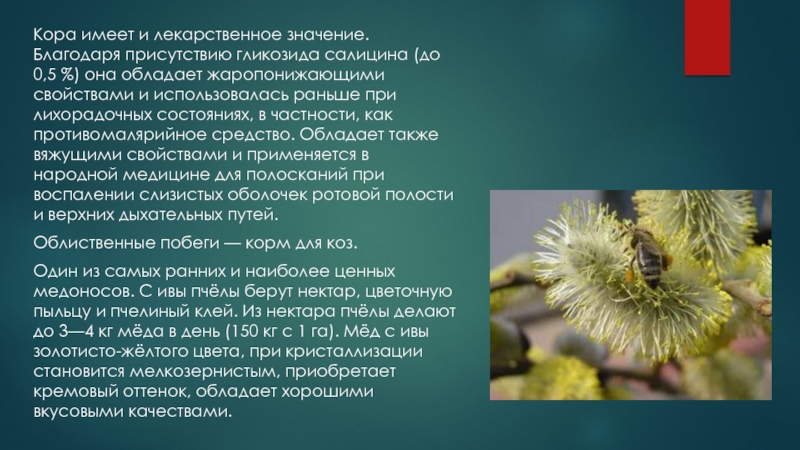 Кора имеет и лекарственное значение. Благодаря присутствию гликозида салицина (до 0,5 %) она обладает жаропонижающими свойствами и использовалась раньше при лихорадочных состояниях, в частности, как противомалярийное средство. Обладает также вяжущими свойствами и применяется в народной медицине для полосканий при воспалении слизистых оболочек ротовой полости и верхних дыхательных путей.

Облиственные побеги — корм для коз.

Один из самых ранних и наиболее ценных медоносов. С ивы пчёлы берут нектар, цветочную пыльцу и пчелиный клей. Из нектара пчёлы делают до 3—4 кг мёда в день (150 кг с 1 га). Мёд с ивы золотисто-жёлтого цвета, при кристаллизации становится мелкозернистым, приобретает кремовый оттенок, обладает хорошими вкусовыми качествами.